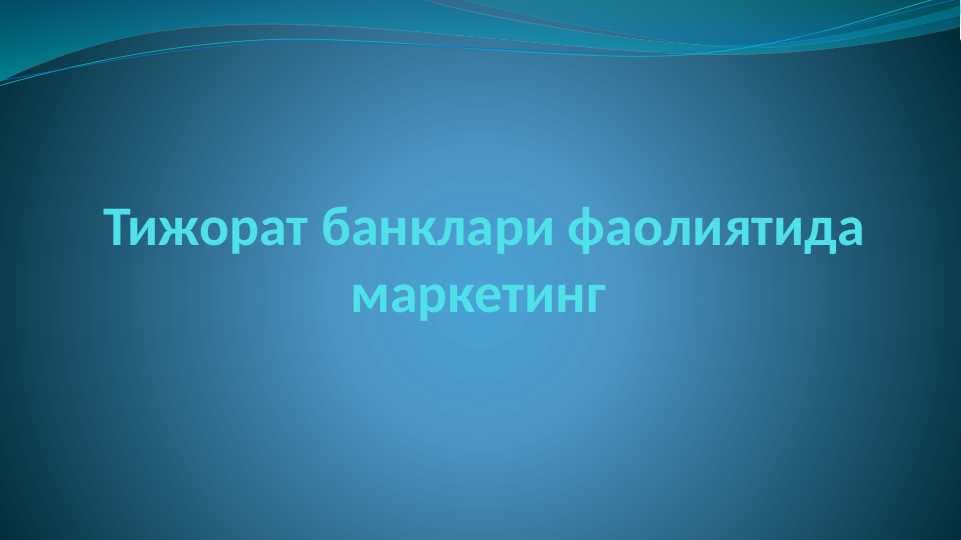 Тижорат банклари фаолиятида маркетинг